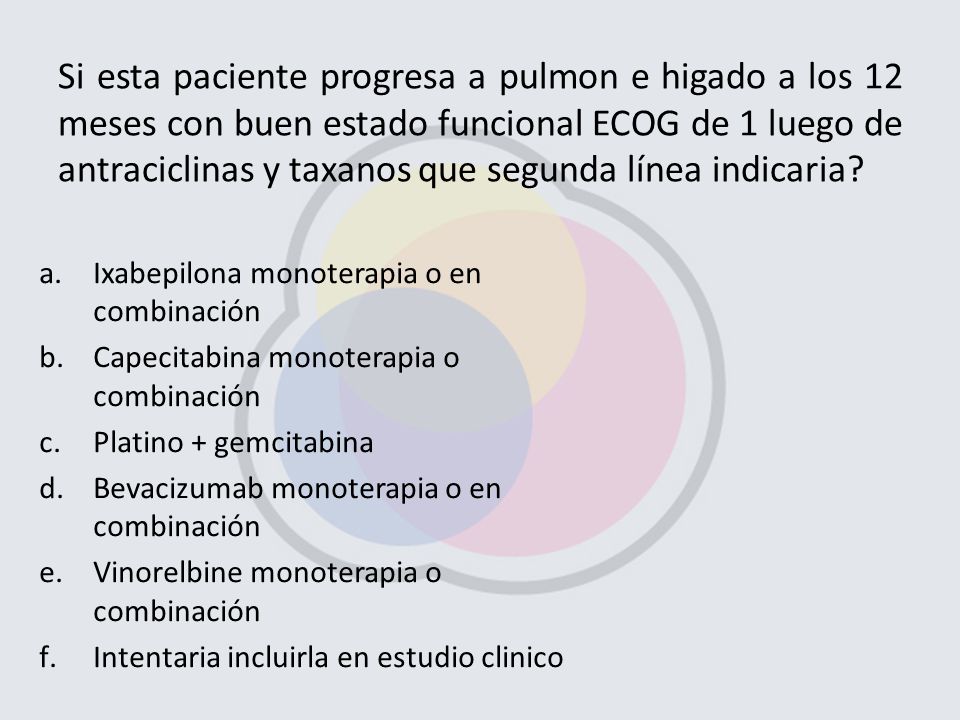 Si esta paciente progresa a pulmon e higado a los 12 meses con buen estado funcional ECOG de 1 luego de antraciclinas y taxanos que segunda línea indicaria?

a. Ixabepilona monoterapia o en combinación
b. Capecitabina monoterapia o combinación
c. Platino + gemcitabina
d. Bevacizumab monoterapia o en combinación
e. Vinorelbine monoterapia o combinación
f. Intentaria incluirla en estudio clinico